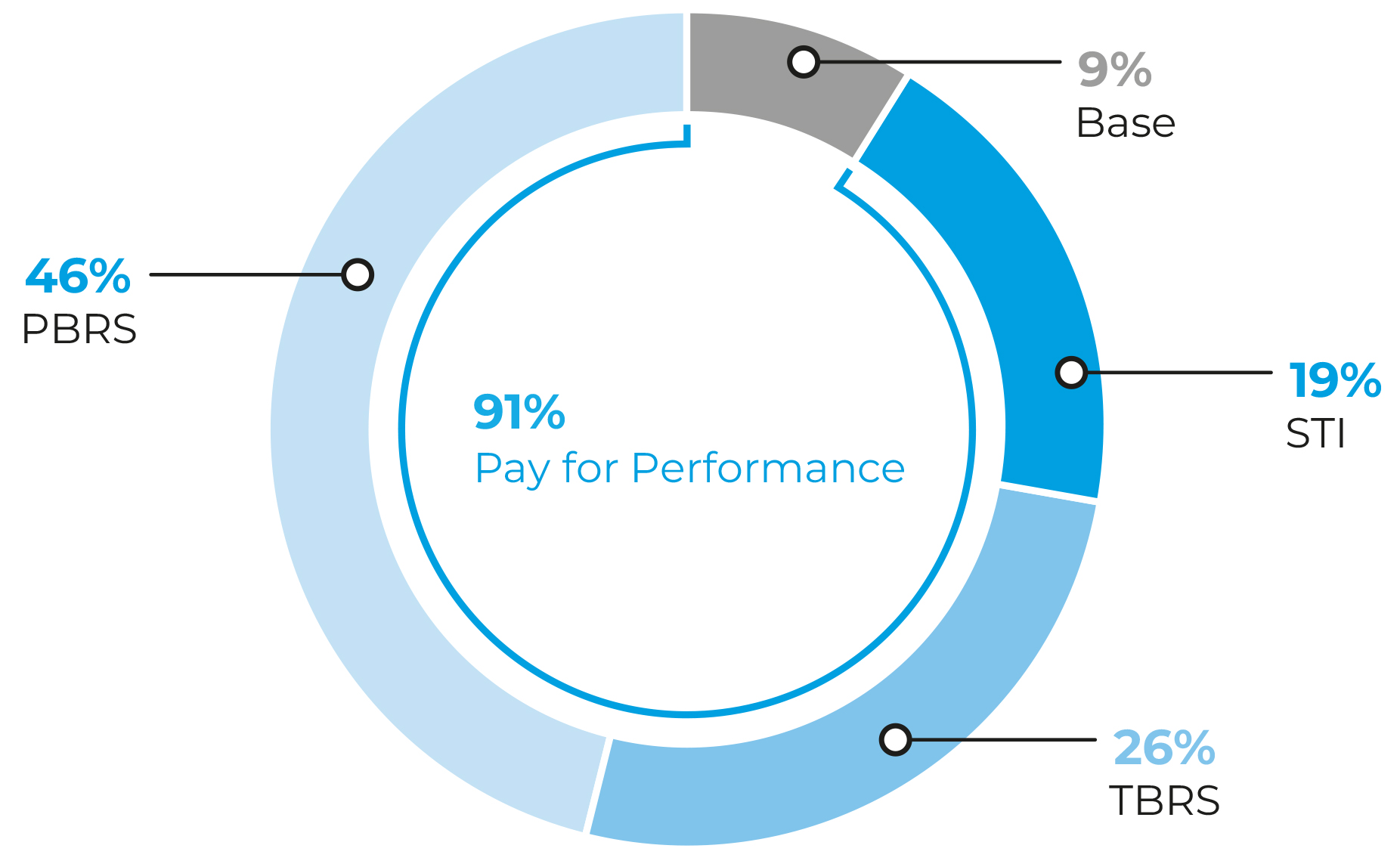 9%
Base

46%
PBRS

91%
Pay for Performance

19%
STI

26%
TBRS